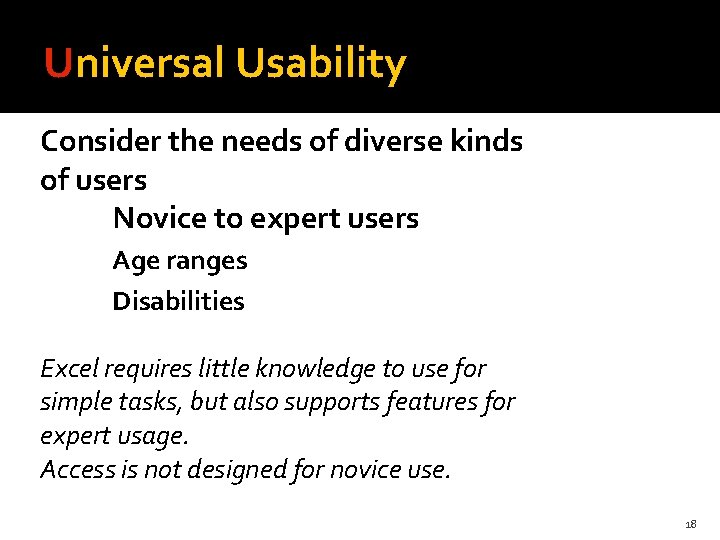 Universal Usability

Consider the needs of diverse kinds of users

Novice to expert users

Age ranges

Disabilities

Excel requires little knowledge to use for simple tasks, but also supports features for expert usage.
Access is not designed for novice use.

18